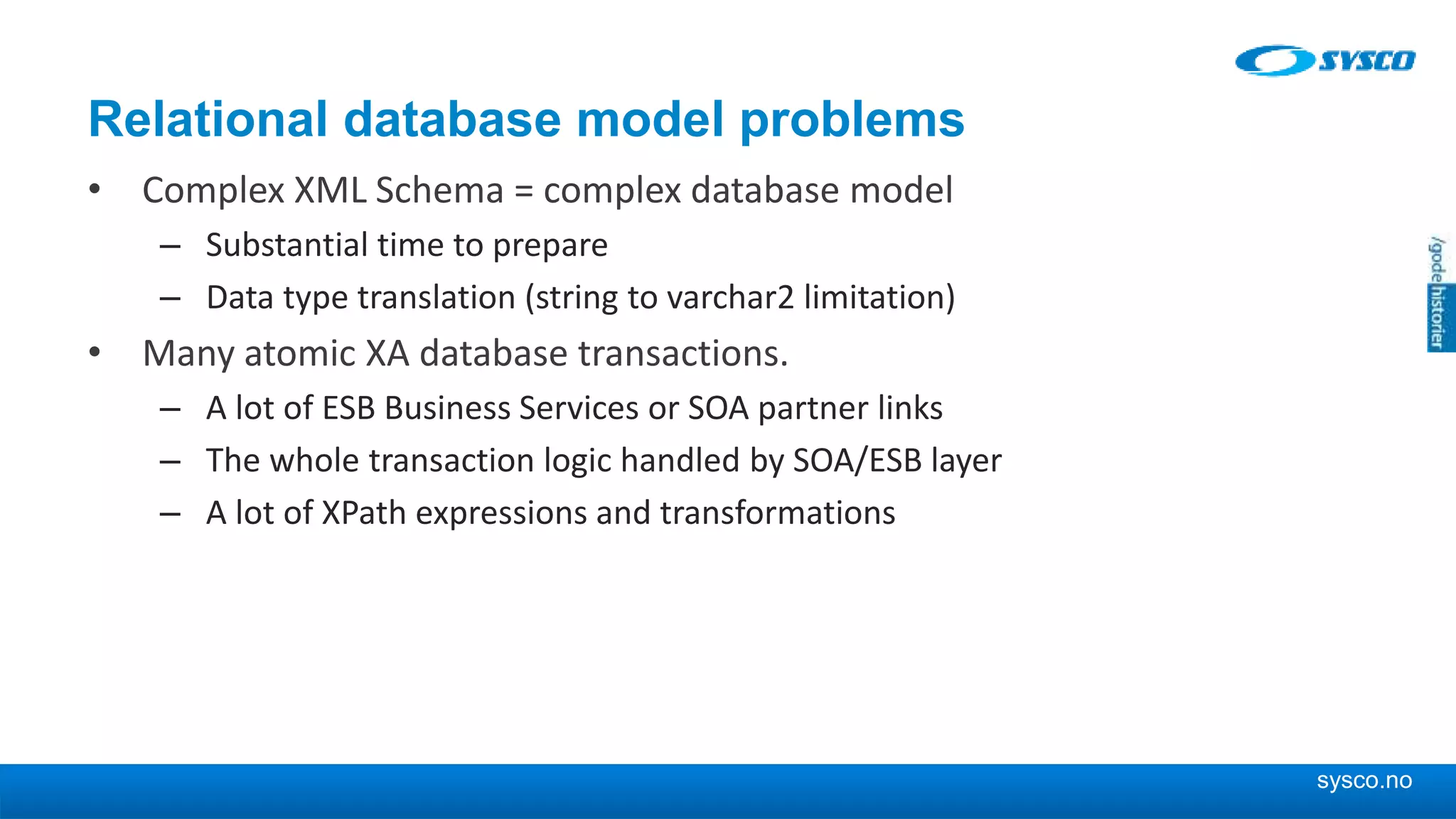 SYSCO

Relational database model problems

• Complex XML Schema = complex database model
– Substantial time to prepare
– Data type translation (string to varchar2 limitation)

• Many atomic XA database transactions.
– A lot of ESB Business Services or SOA partner links
– The whole transaction logic handled by SOA/ESB layer
– A lot of XPath expressions and transformations

/gode historier

sysco.no